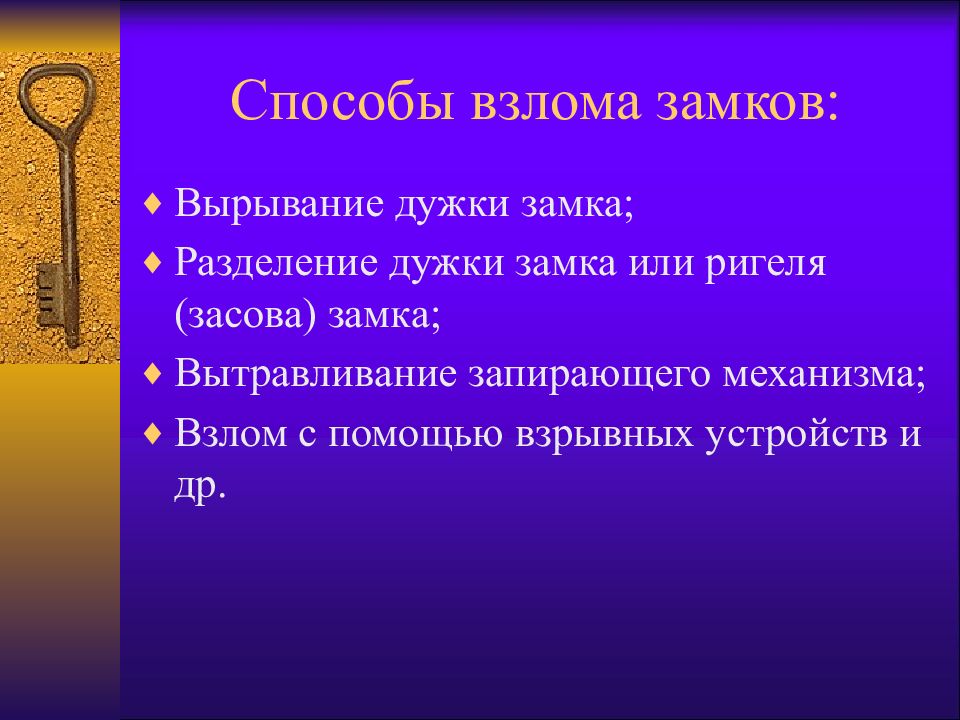 Способы взлома замков:

♦ Вырывание дужки замка;

♦ Разделение дужки замка или ригеля (засова) замка;

♦ Вытравливание запирающего механизма;

♦ Взлом с помощью взрывных устройств и др.